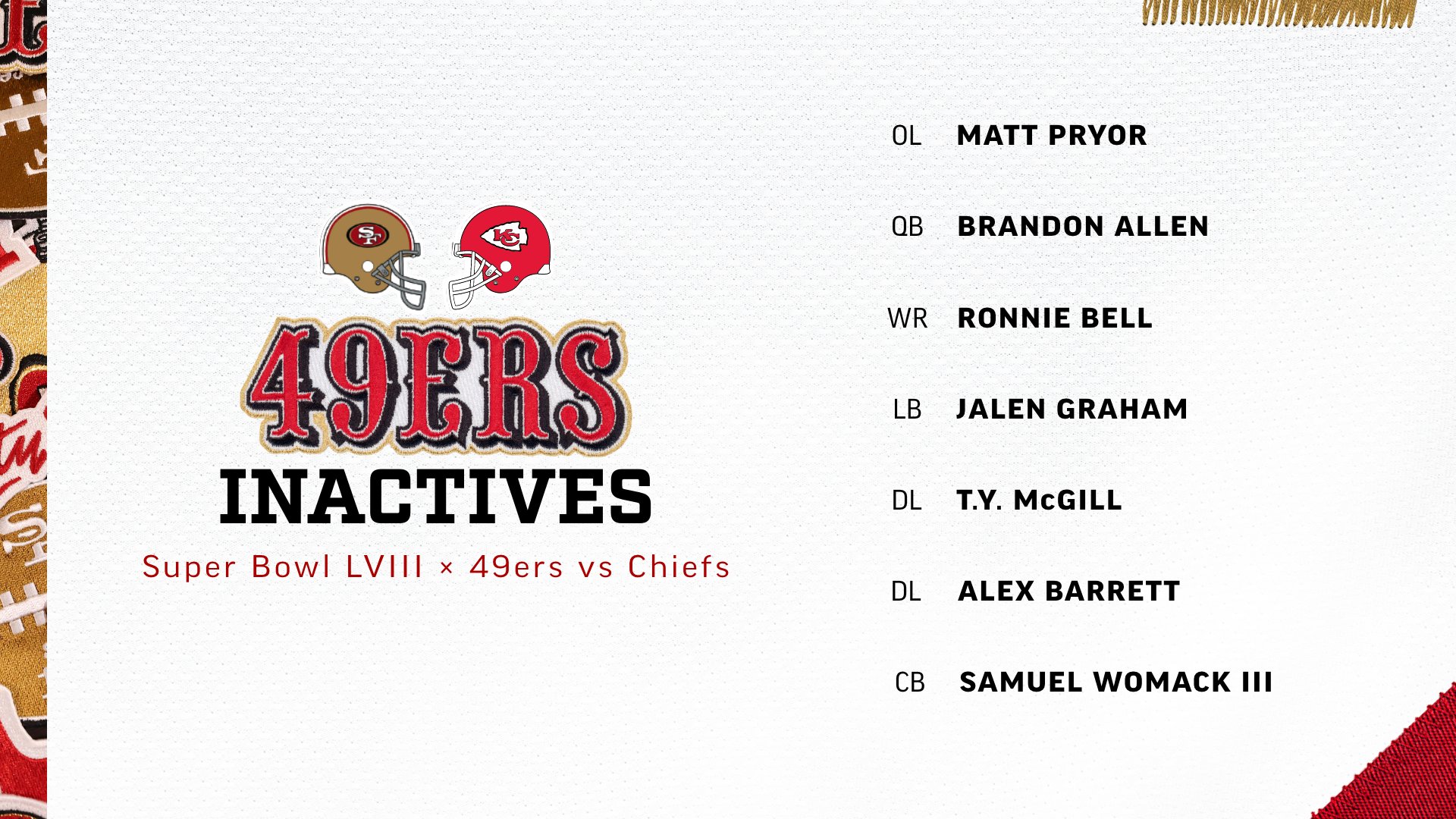 SF

KC

49ERS

INACTIVES

Super Bowl LVIII × 49ers vs Chiefs

OL MATT PRYOR

QB BRANDON ALLEN

WR RONNIE BELL

LB JALEN GRAHAM

DL T.Y. McGILL

DL ALEX BARRETT

CB SAMUEL WOMACK III